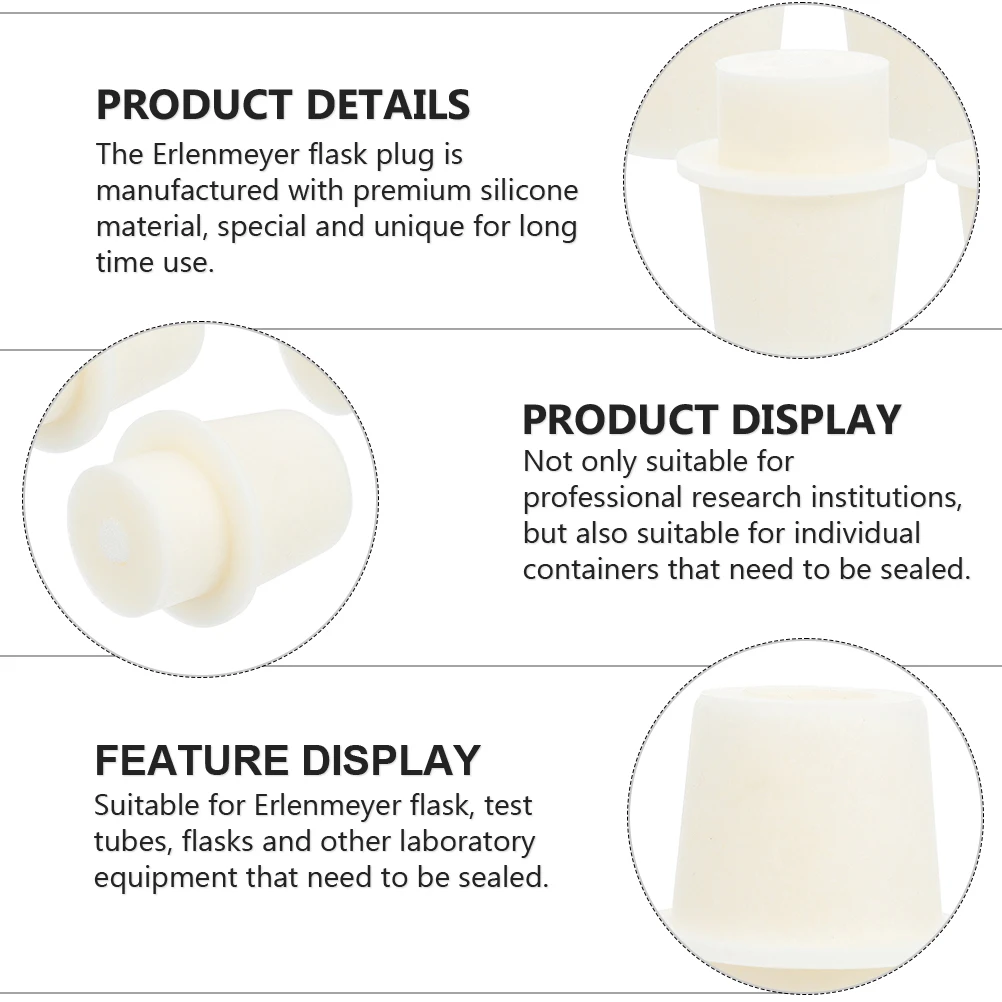 PRODUCT DETAILS
The Erlenmeyer flask plug is manufactured with premium silicone material, special and unique for long time use.

PRODUCT DISPLAY
Not only suitable for professional research institutions, but also suitable for individual containers that need to be sealed.

FEATURE DISPLAY
Suitable for Erlenmeyer flask, test tubes, flasks and other laboratory equipment that need to be sealed.